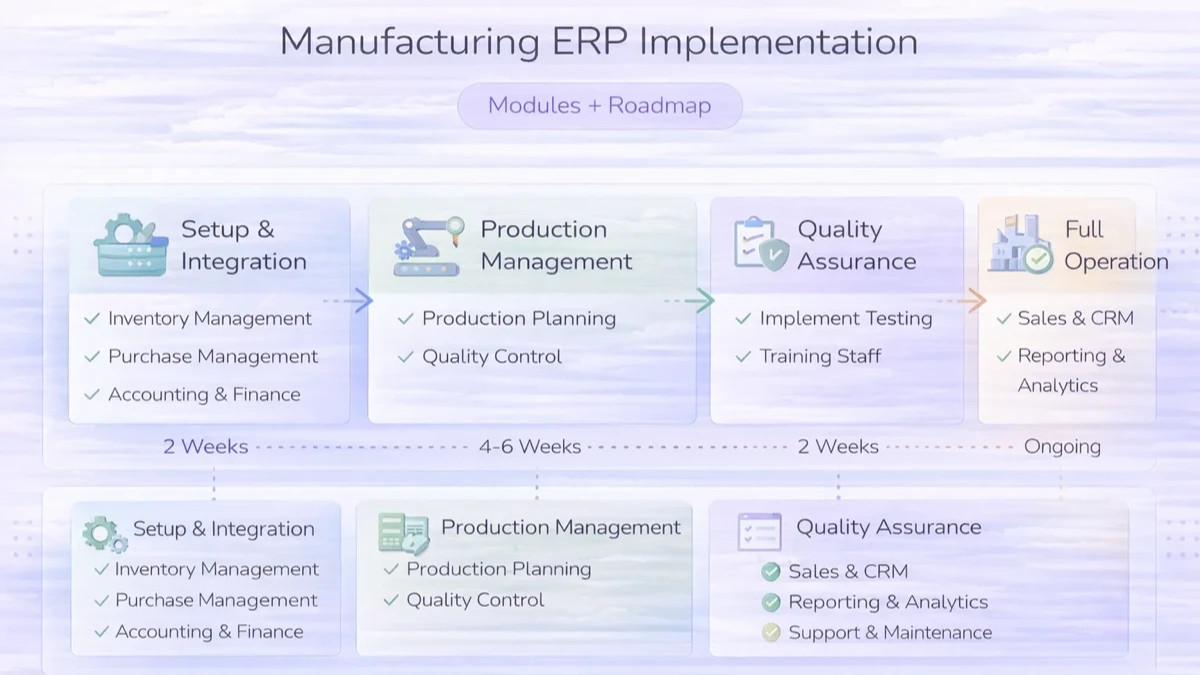 Manufacturing ERP Implementation

Modules + Roadmap

Setup & Integration
✓ Inventory Management
✓ Purchase Management
✓ Accounting & Finance

Production Management
✓ Production Planning
✓ Quality Control

Quality Assurance
✓ Implement Testing
✓ Training Staff

Full Operation
✓ Sales & CRM
✓ Reporting & Analytics

2 Weeks
4-6 Weeks
2 Weeks
Ongoing

Setup & Integration
✓ Inventory Management
✓ Purchase Management
✓ Accounting & Finance

Production Management
✓ Production Planning
✓ Quality Control

Quality Assurance
Sales & CRM
Reporting & Analytics
Support & Maintenance